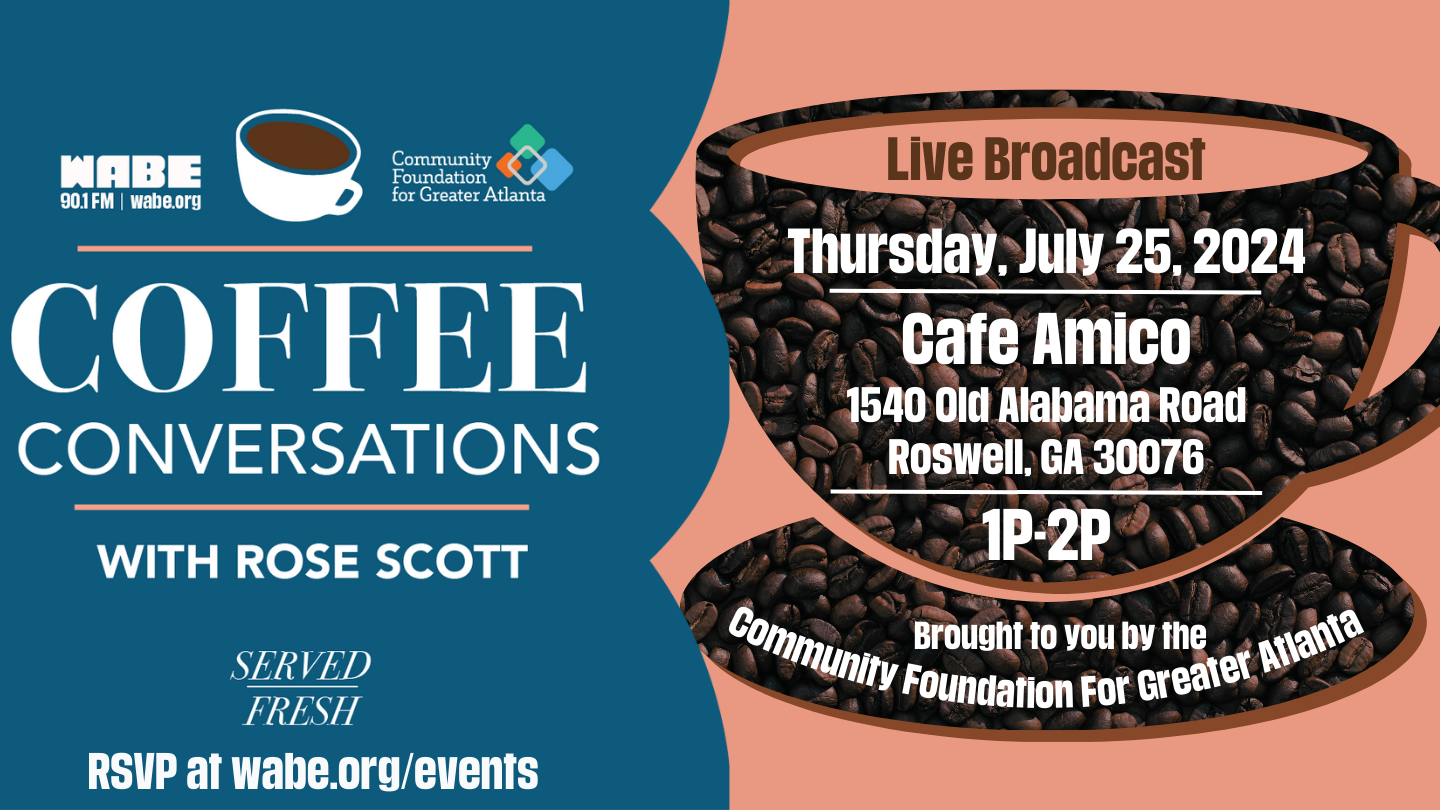 WABE
90.1 FM | wabe.org

Community Foundation for Greater Atlanta

COFFEE
CONVERSATIONS

WITH ROSE SCOTT

SERVED
FRESH

RSVP at wabe.org/events

Live Broadcast

Thursday, July 25, 2024

Cafe Amico
1540 Old Alabama Road
Roswell, GA 30076

1P-2P

Brought to you by the
Community Foundation For Greater Atlanta